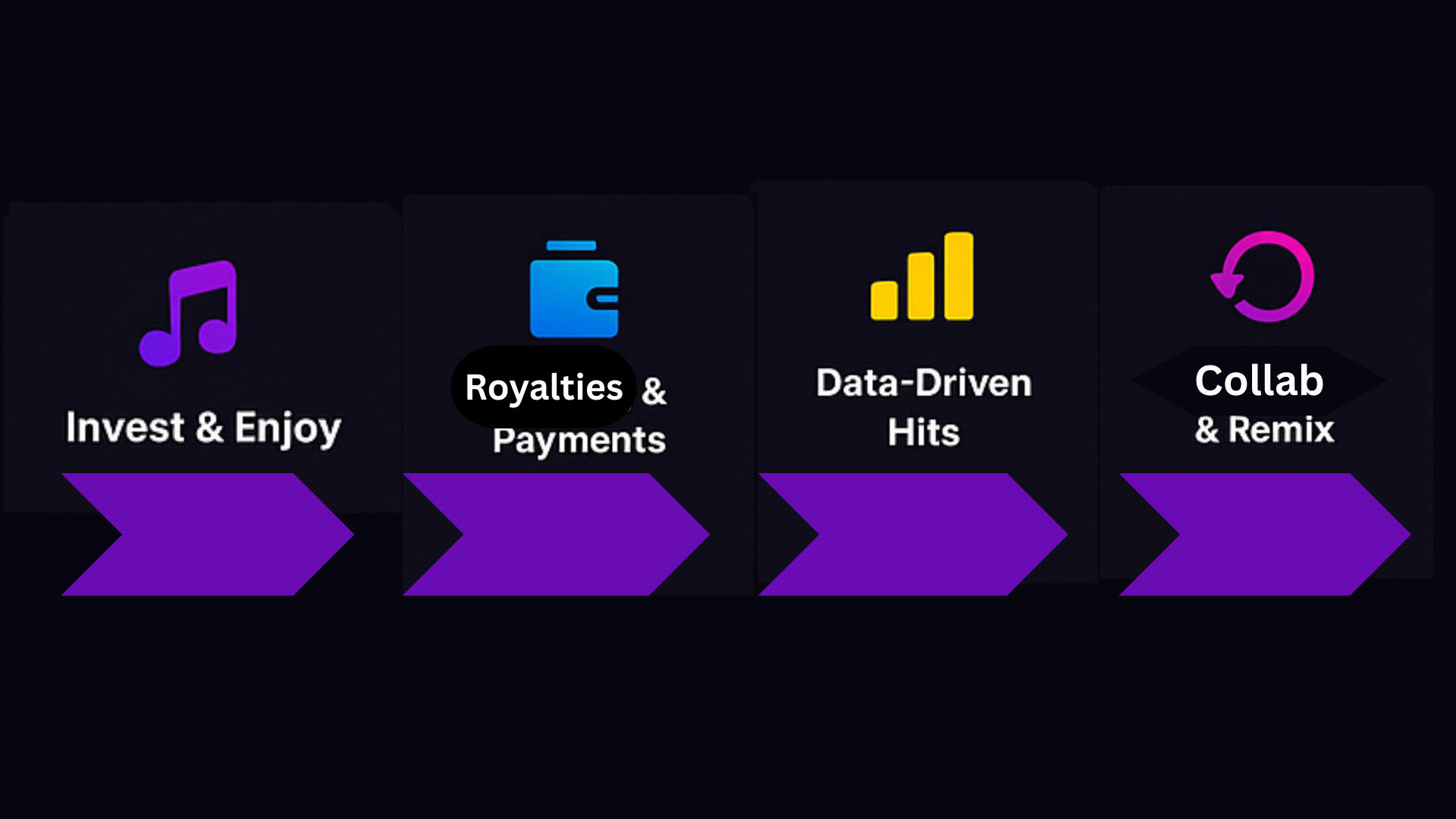 Invest & Enjoy

Royalties & Payments

Data-Driven Hits

Collab & Remix